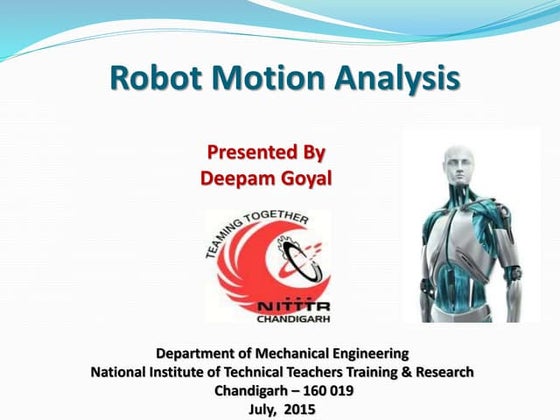 Robot Motion Analysis

Presented By
Deepam Goyal

TEAMING TOGETHER
NITTTR
CHANDIGARH

Department of Mechanical Engineering
National Institute of Technical Teachers Training & Research
Chandigarh – 160 019
July, 2015